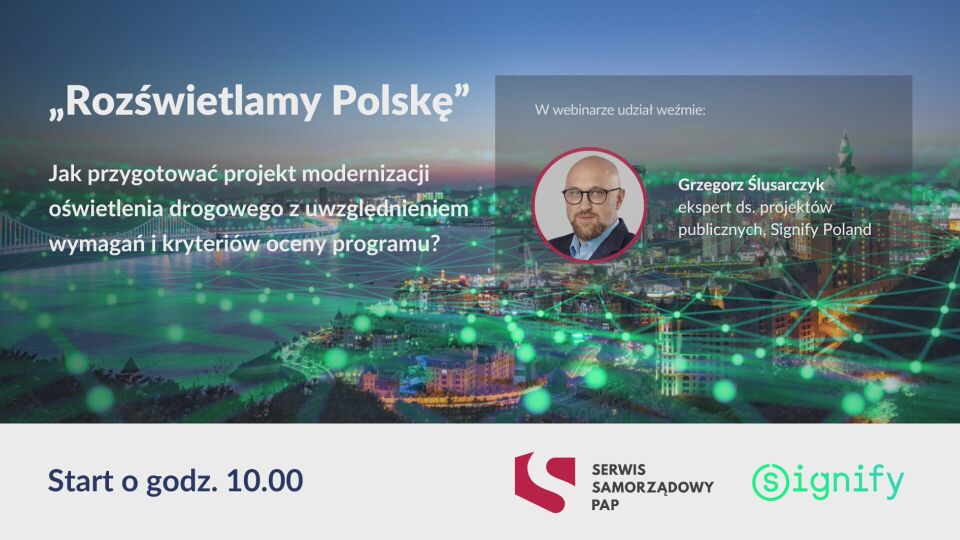 „Rozświetlamy Polskę”

Jak przygotować projekt modernizacji oświetlenia drogowego z uwzględnieniem wymagań i kryteriów oceny programu?

W webinarze udział weźmie:

Grzegorz Ślusarczyk
ekspert ds. projektów publicznych, Signify Poland

Start o godz. 10.00

SERWIS SAMORZĄDOWY PAP

Signify